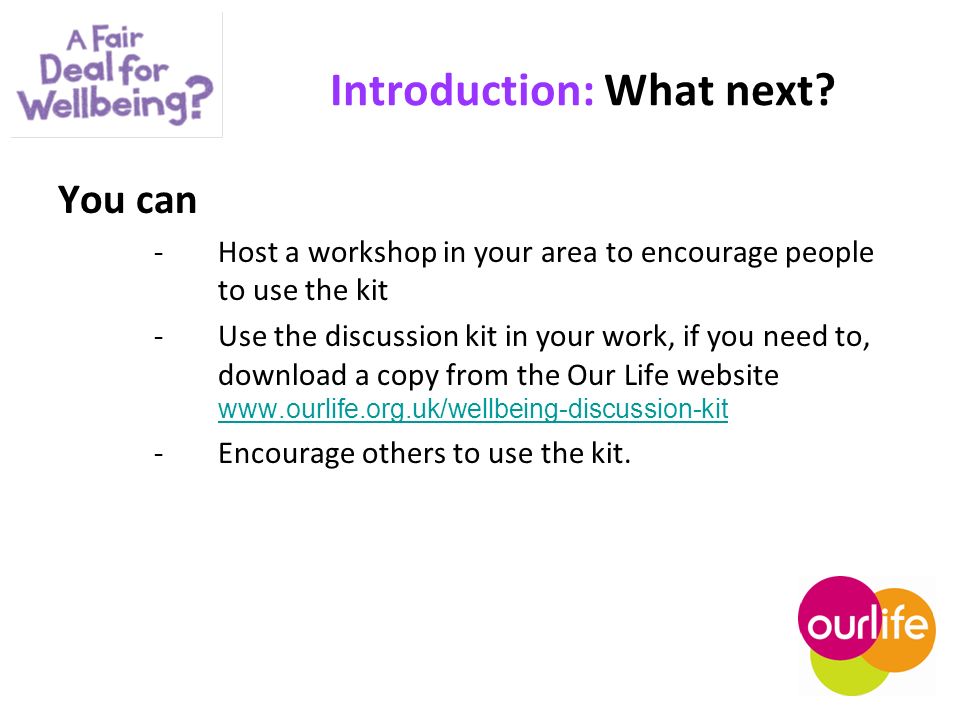 A Fair Deal for Wellbeing?

Introduction: What next?

You can

- Host a workshop in your area to encourage people to use the kit
- Use the discussion kit in your work, if you need to, download a copy from the Our Life website www.ourlife.org.uk/wellbeing-discussion-kit
- Encourage others to use the kit.

ourlife